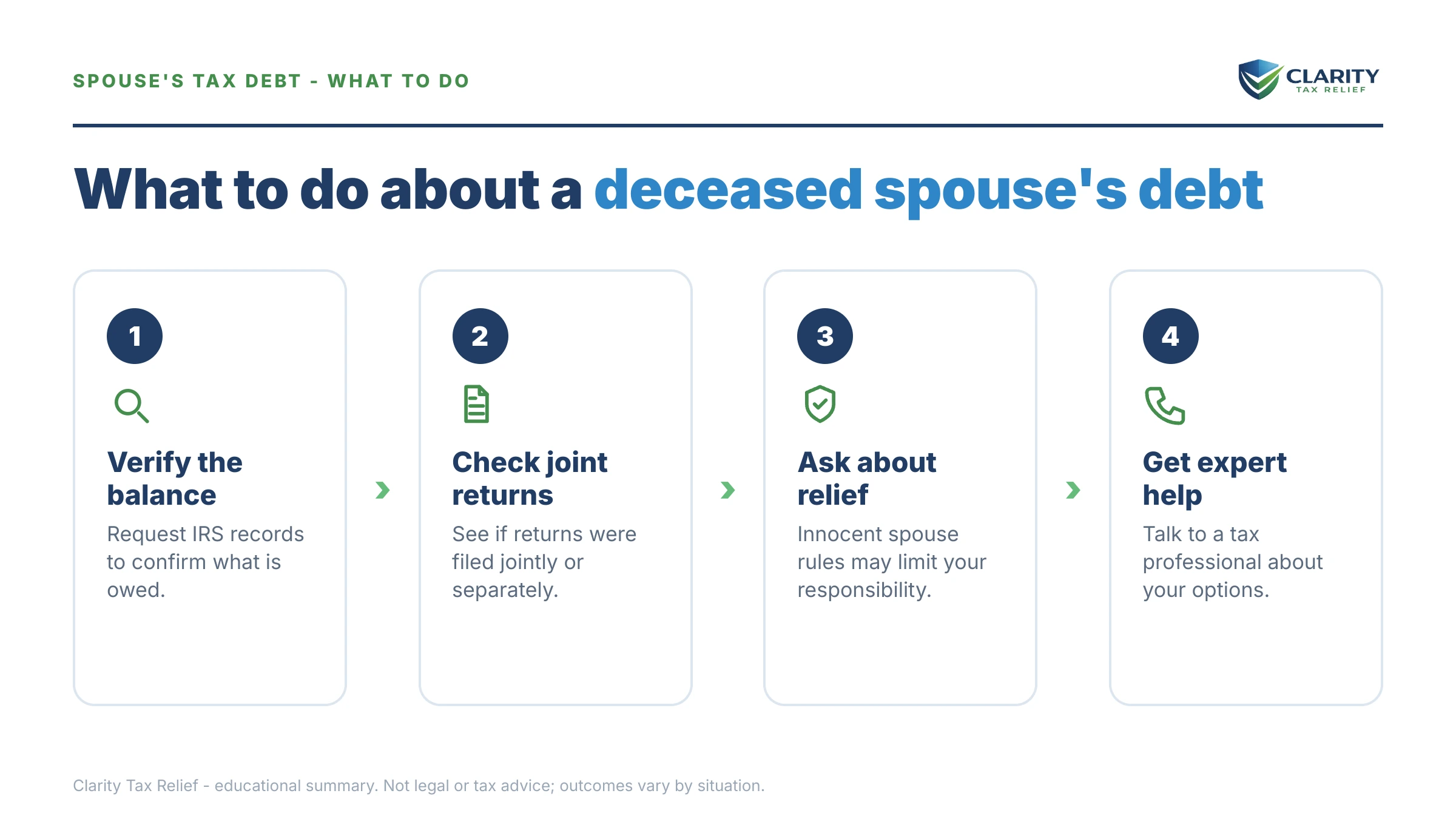 SPOUSE'S TAX DEBT - WHAT TO DO

CLARITY
TAX RELIEF

What to do about a deceased spouse's debt

1

Verify the balance

Request IRS records to confirm what is owed.

2

Check joint returns

See if returns were filed jointly or separately.

3

Ask about relief

Innocent spouse rules may limit your responsibility.

4

Get expert help

Talk to a tax professional about your options.

Clarity Tax Relief - educational summary. Not legal or tax advice; outcomes vary by situation.